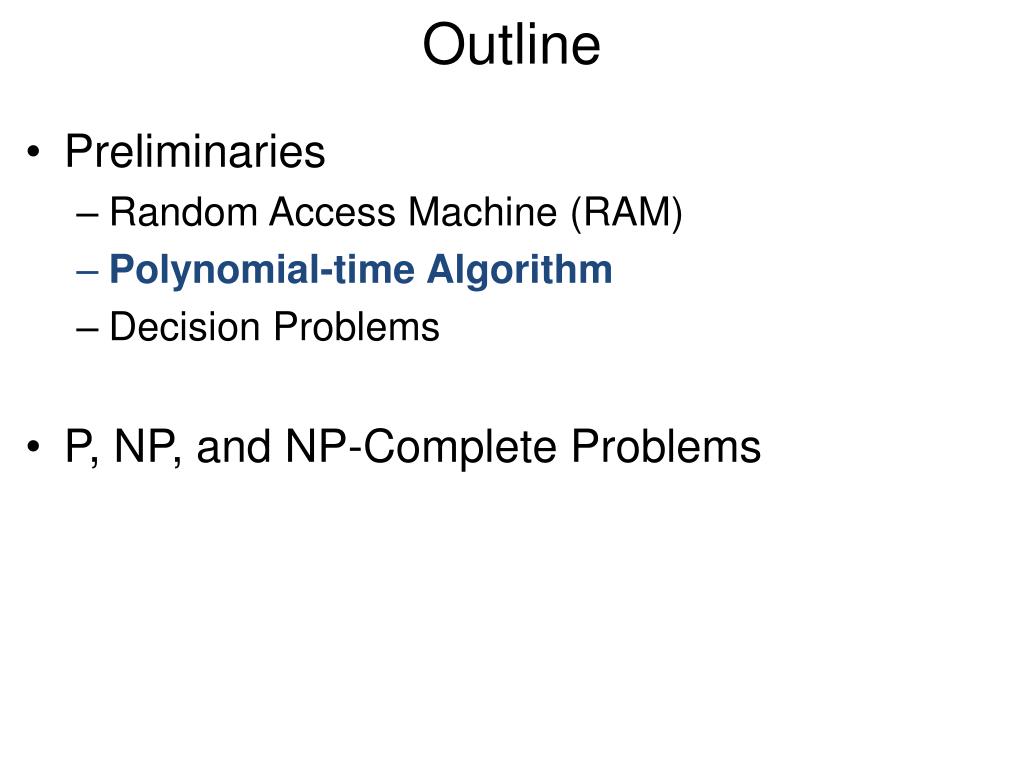 Outline

• Preliminaries
– Random Access Machine (RAM)
– Polynomial-time Algorithm
– Decision Problems

• P, NP, and NP-Complete Problems